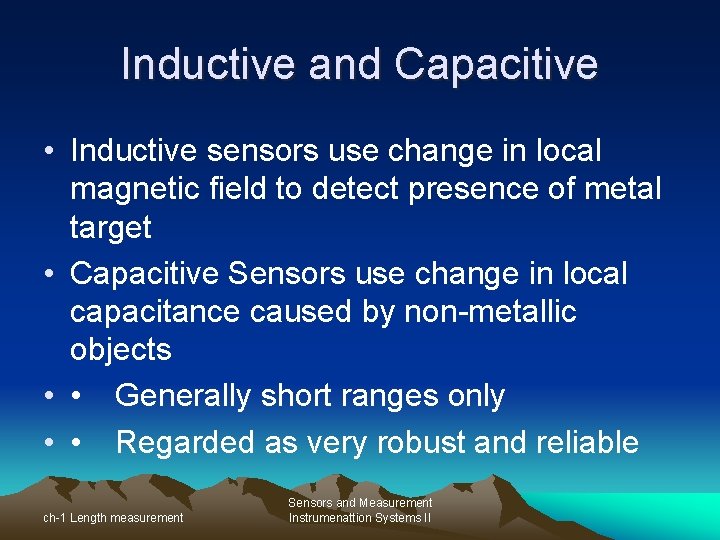 Inductive and Capacitive

• Inductive sensors use change in local magnetic field to detect presence of metal target

• Capacitive Sensors use change in local capacitance caused by non-metallic objects

• • Generally short ranges only

• • Regarded as very robust and reliable

ch-1 Length measurement

Sensors and Measurement Instrumenattion Systems II